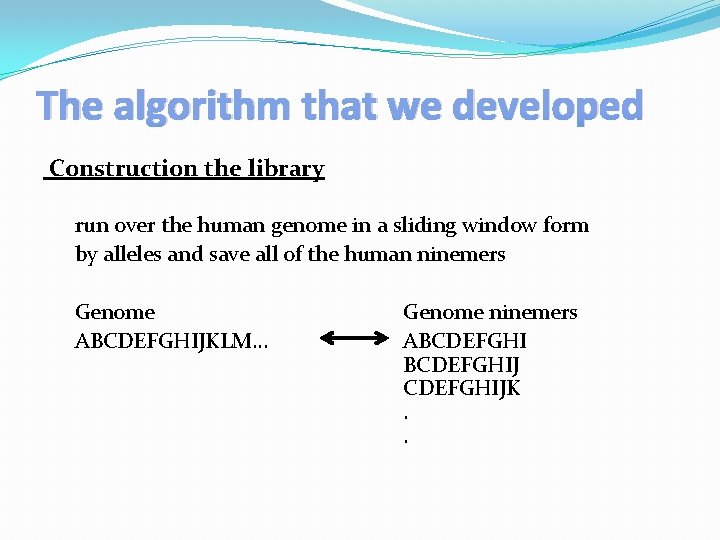 The algorithm that we developed

Construction the library

run over the human genome in a sliding window form by alleles and save all of the human ninemers

Genome
ABCDEFGHIJKLM...

Genome ninemers
ABCDEFGHI
BCDEFGHIJ
CDEFGHIJK
.
.